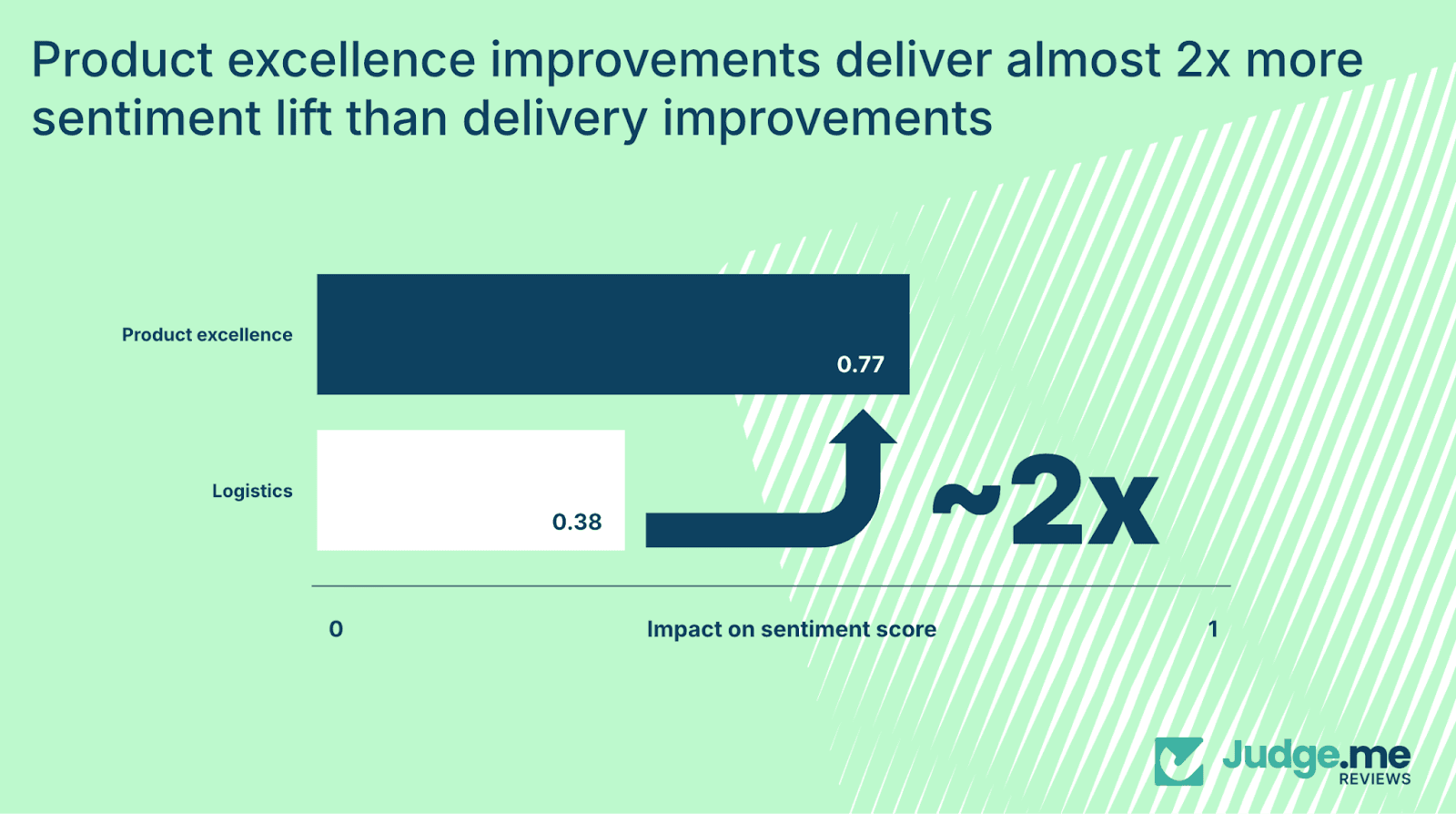 Product excellence improvements deliver almost 2x more sentiment lift than delivery improvements

Product excellence

0.77

Logistics

0.38

~2x

0

Impact on sentiment score

1

Judge.me
REVIEWS